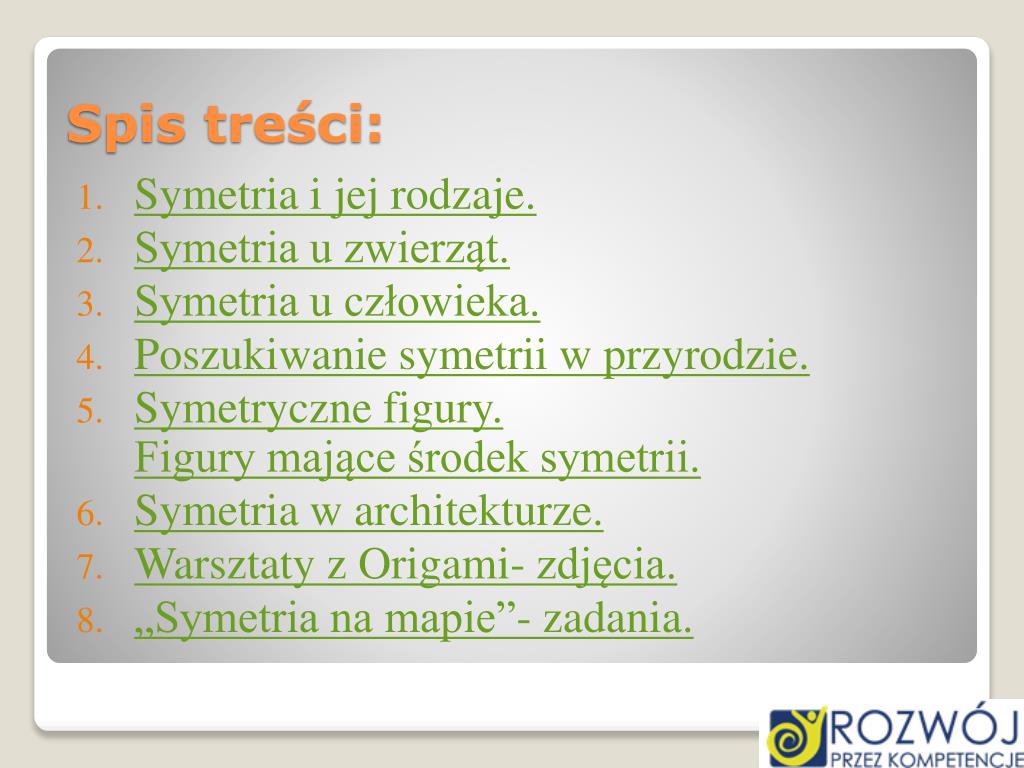 Spis treści:

1. Symetria i jej rodzaje.
2. Symetria u zwierząt.
3. Symetria u człowieka.
4. Poszukiwanie symetrii w przyrodzie.
5. Symetryczne figury.
Figury mające środek symetrii.
6. Symetria w architekturze.
7. Warsztaty z Origami- zdjęcia.
8. „Symetria na mapie”- zadania.

ROZWÓJ
PRZEZ KOMPETENCJE